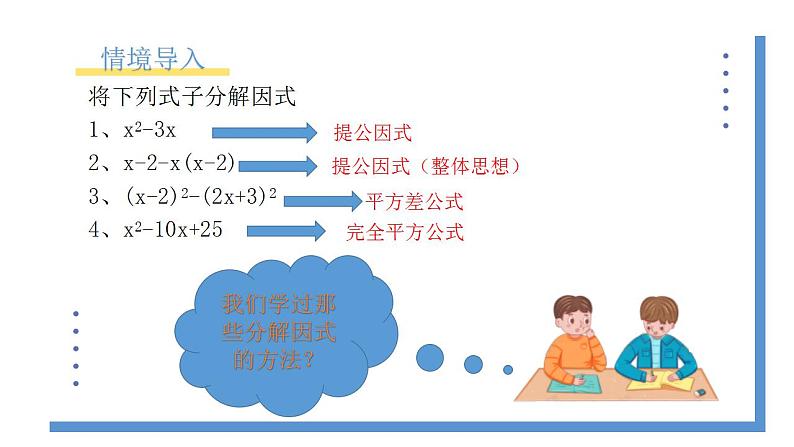 情境导入

将下列式子分解因式

1、$x^2-3x$ 提公因式

2、$x-2-x(x-2)$ 提公因式（整体思想）

3、$(x-2)^2-(2x+3)^2$ 平方差公式

4、$x^2-10x+25$ 完全平方公式

我们学过那些分解因式的方法？